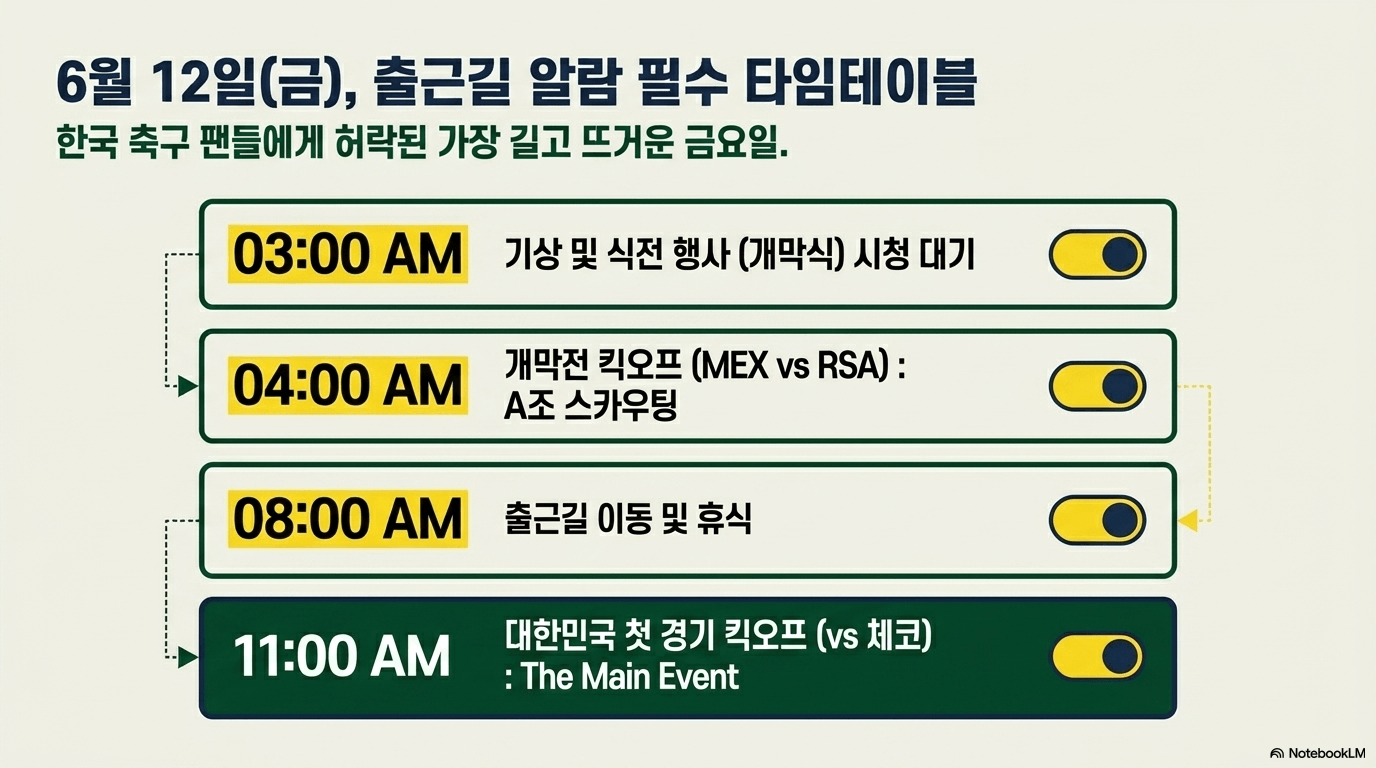 6월 12일(금), 출근길 알람 필수 타임테이블

한국 축구 팬들에게 허락된 가장 길고 뜨거운 금요일.

03:00 AM 기상 및 식전 행사 (개막식) 시청 대기

04:00 AM 개막전 킥오프 (MEX vs RSA) : A조 스카우팅

08:00 AM 출근길 이동 및 휴식

11:00 AM 대한민국 첫 경기 킥오프 (vs 체코) : The Main Event

NotebookLM